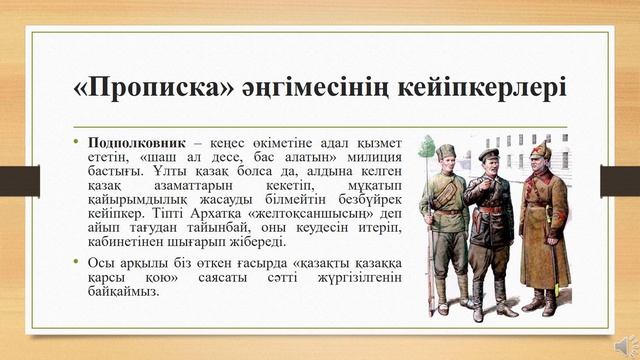 «Прописка» әңгімесінің кейіпкерлері

• **Подполковник** – кеңес өкіметіне адал қызмет ететін, «шаш ал десе, бас алатын» милиция бастығы. Ұлты қазақ болса да, алдына келген қазақ азаматтарын кекетіп, мұқатып қайырымдылық жасауды білмейтін безбүйрек кейіпкер. Тіпті Архатқа «желтоқсаншысың» деп айып тағудан тайынбай, оны кеудесін итеріп, кабинетінен шығарып жібереді.

• Осы арқылы біз өткен ғасырда «қазақты қазаққа қарсы қою» саясаты сәтті жүргізілгенін байқаймыз.